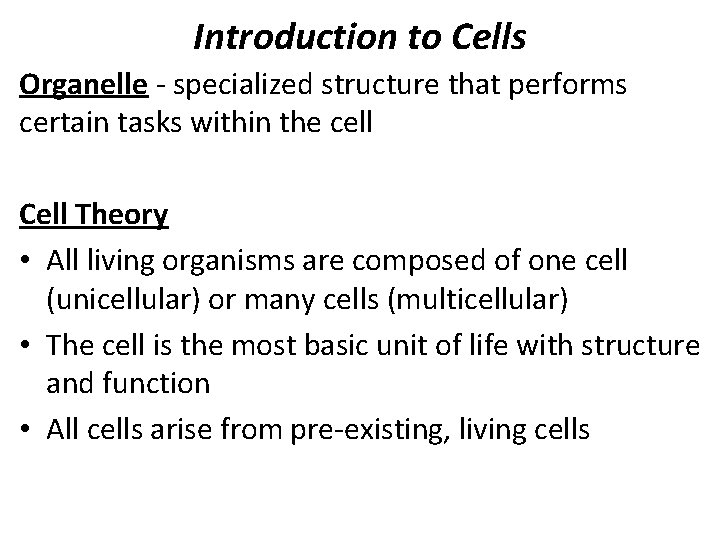 Introduction to Cells

Organelle - specialized structure that performs certain tasks within the cell

Cell Theory

• All living organisms are composed of one cell (unicellular) or many cells (multicellular)
• The cell is the most basic unit of life with structure and function
• All cells arise from pre-existing, living cells